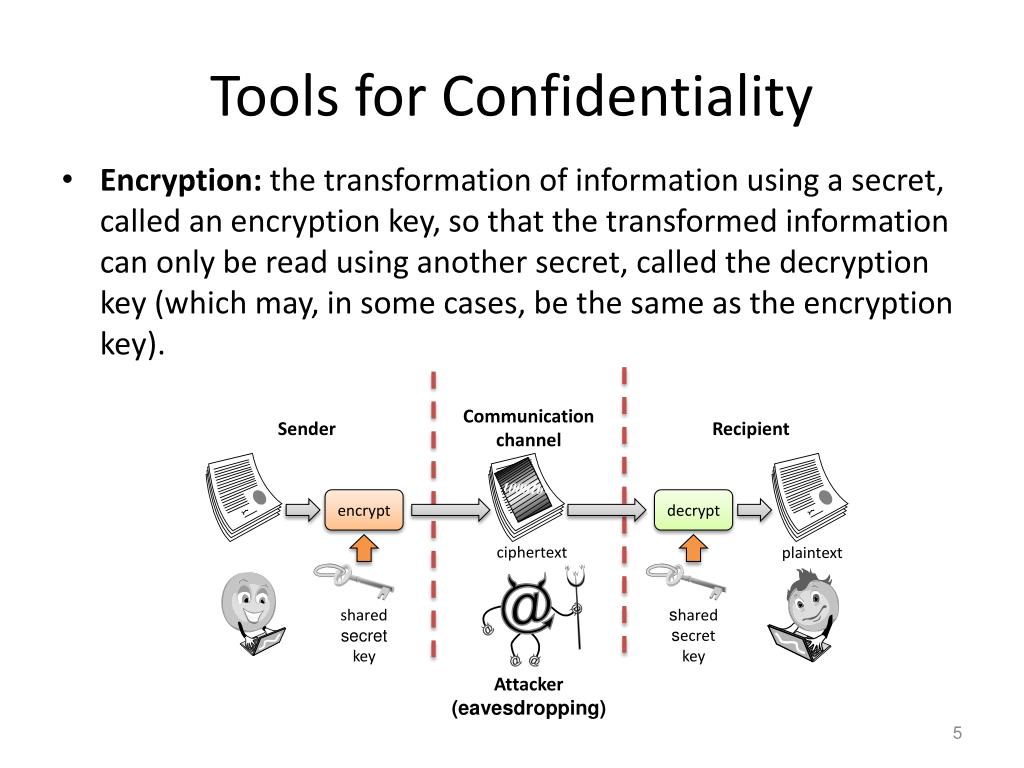 Tools for Confidentiality

• **Encryption:** the transformation of information using a secret, called an encryption key, so that the transformed information can only be read using another secret, called the decryption key (which may, in some cases, be the same as the encryption key).

Sender

Communication channel

Recipient

encrypt

decrypt

ciphertext

plaintext

shared secret key

shared secret key

Attacker (eavesdropping)

5